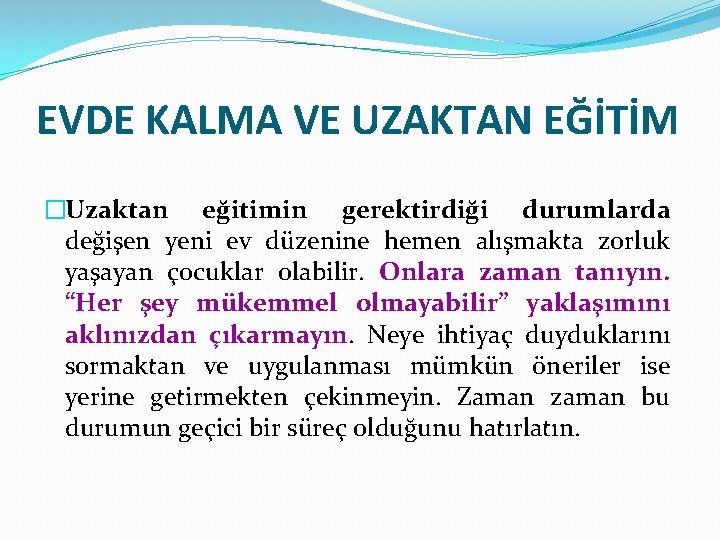 EVDE KALMA VE UZAKTAN EĞİTİM

Uzaktan eğitimin gerektirdiği durumlarda değişen yeni ev düzenine hemen alışmakta zorluk yaşayan çocuklar olabilir. Onlara zaman tanıyın. “Her şey mükemmel olmayabilir” yaklaşımını aklınızdan çıkarmayın. Neye ihtiyaç duyduklarını sormaktan ve uygulanması mümkün öneriler ise yerine getirmekten çekinmeyin. Zaman zaman bu durumun geçici bir süreç olduğunu hatırlatın.